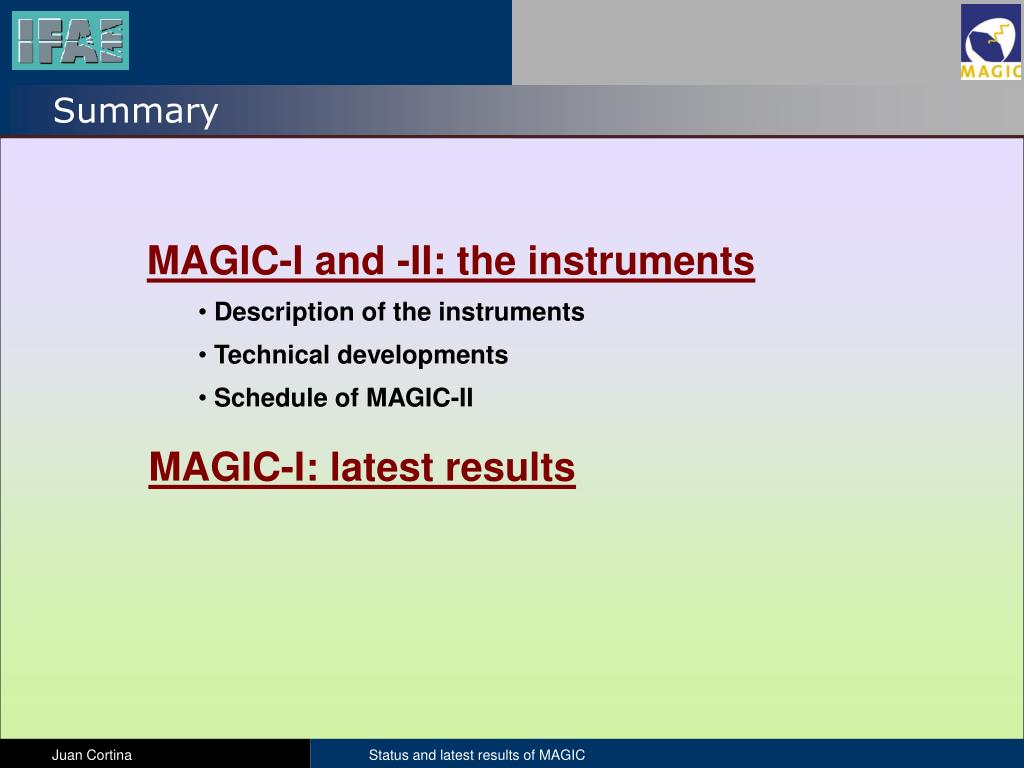 IFAE

MAGIC

Summary

MAGIC-I and -II: the instruments

• Description of the instruments

• Technical developments

• Schedule of MAGIC-II

MAGIC-I: latest results

Juan Cortina

Status and latest results of MAGIC